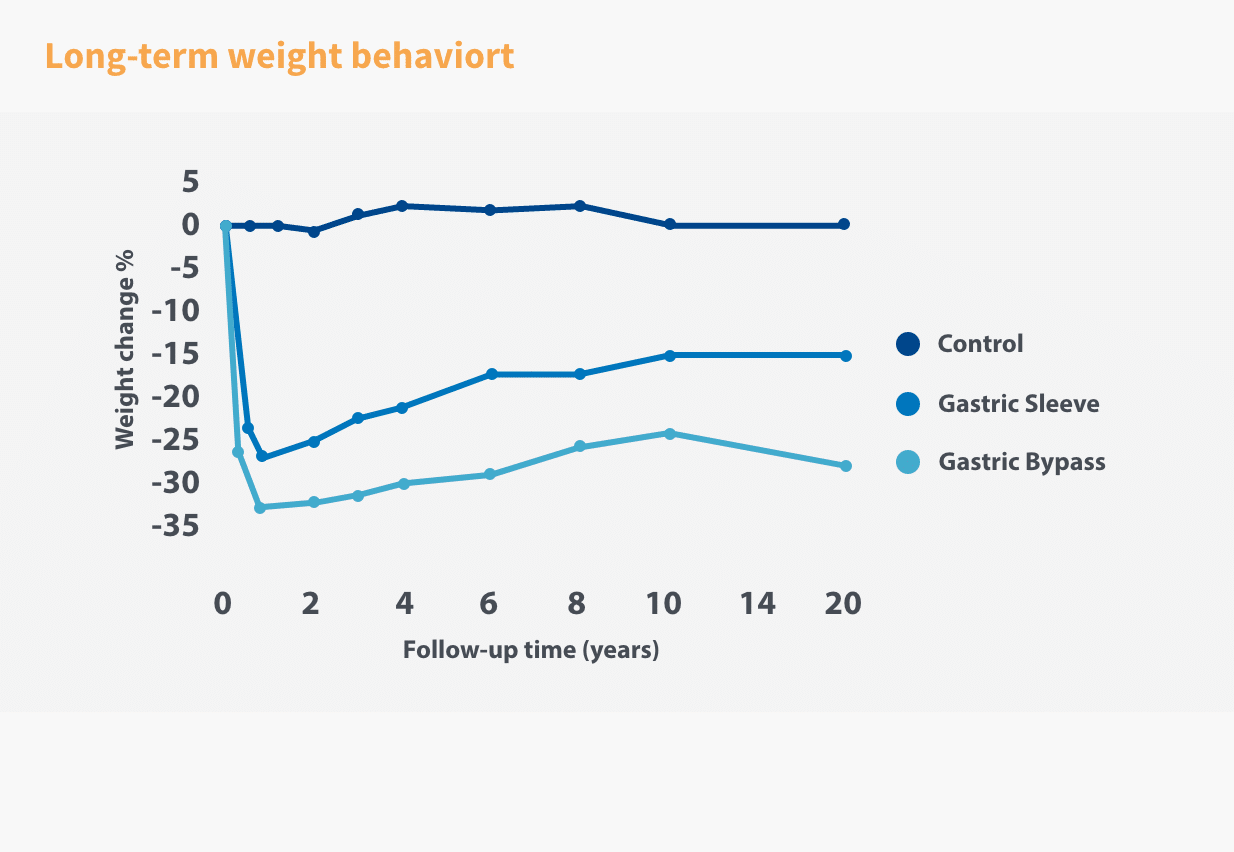 Long-term weight behaviort

Weight change %

5
0
-5
-10
-15
-20
-25
-30
-35

0 2 4 6 8 10 14 20

Follow-up time (years)

Control
Gastric Sleeve
Gastric Bypass